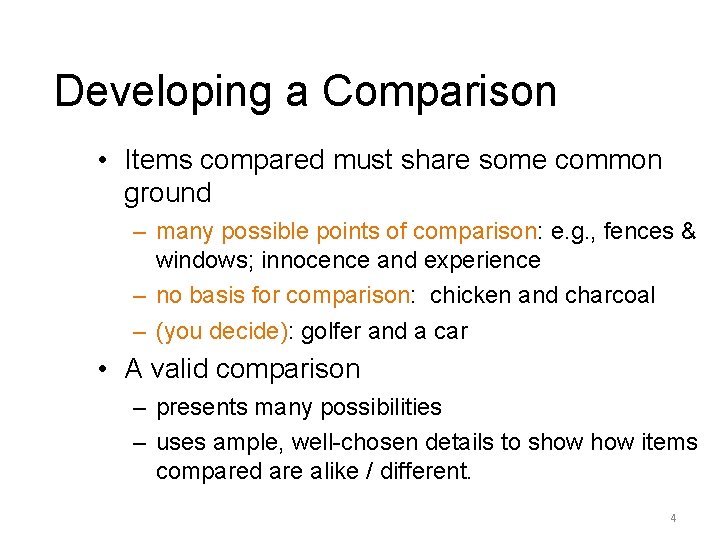 Developing a Comparison

• Items compared must share some common ground

– many possible points of comparison: e.g., fences & windows; innocence and experience

– no basis for comparison: chicken and charcoal

– (you decide): golfer and a car

• A valid comparison

– presents many possibilities

– uses ample, well-chosen details to show how items compared are alike / different.

4